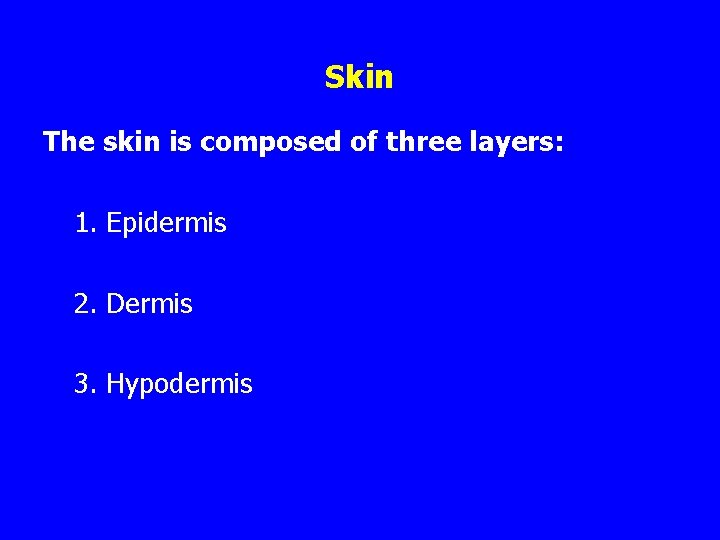 Skin

The skin is composed of three layers:

1. Epidermis

2. Dermis

3. Hypodermis